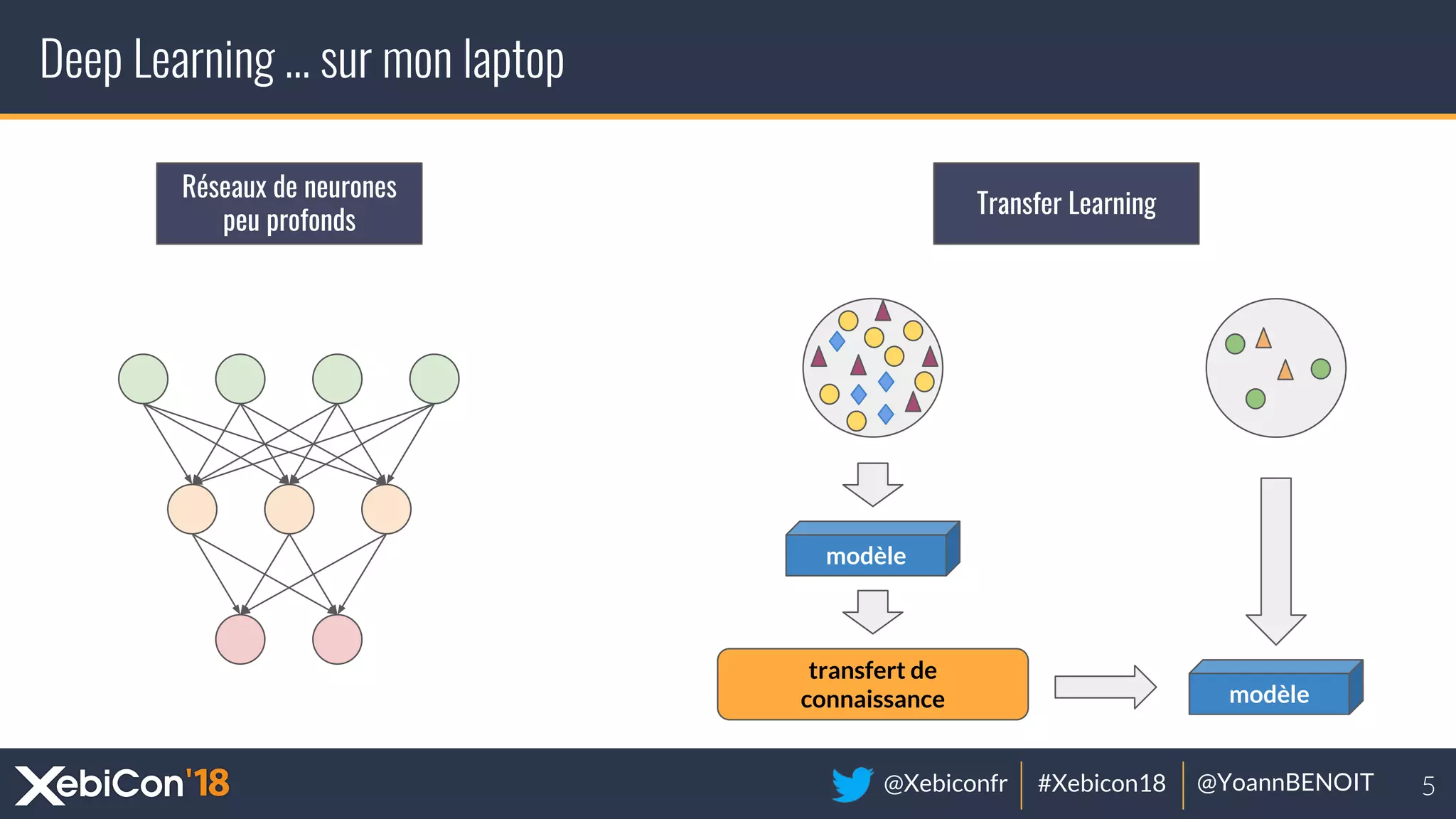 Deep Learning ... sur mon laptop

Réseaux de neurones peu profonds

Transfer Learning

modèle

transfert de connaissance

modèle

XebiCon'18

@Xebiconfr | #Xebicon18 | @YoannBENOIT

5